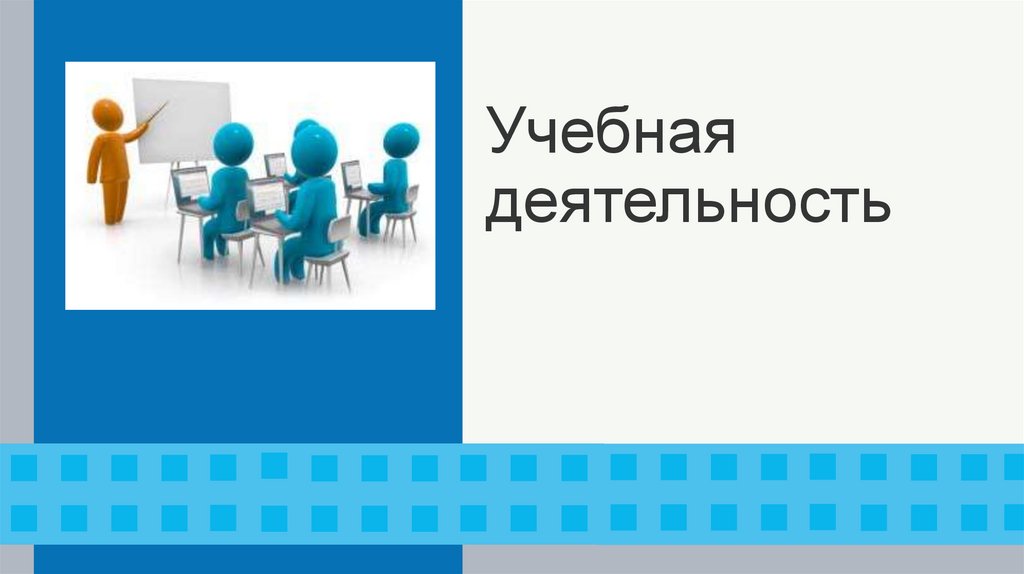 Учебная деятельность